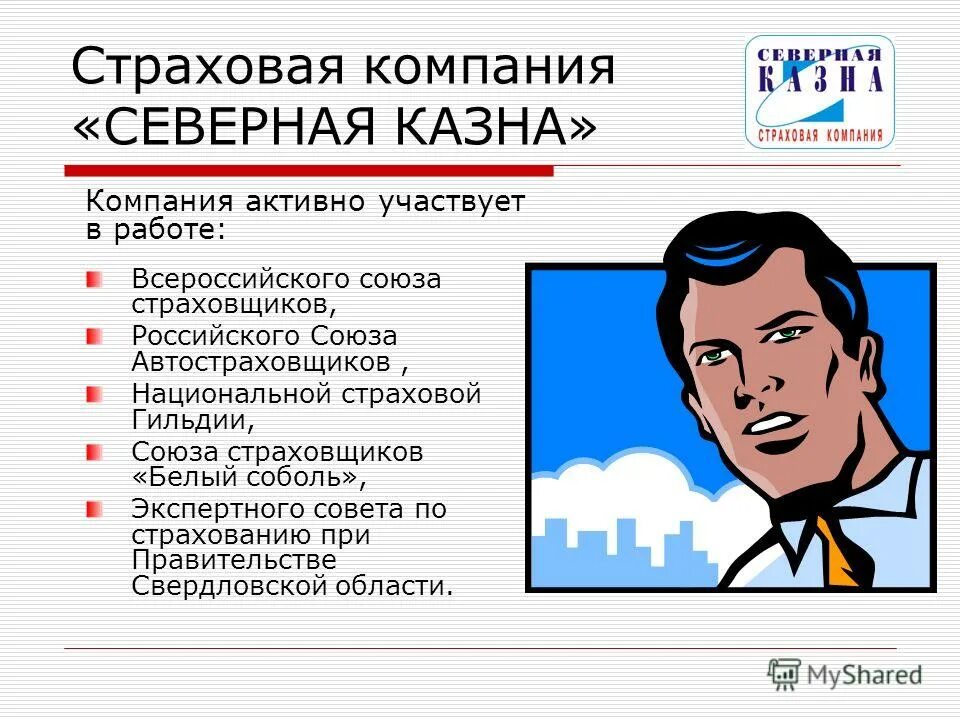 Страховая компания «СЕВЕРНАЯ КАЗНА»

СЕВЕРНАЯ КАЗНА СТРАХОВАЯ КОМПАНИЯ

Компания активно участвует в работе:

Всероссийского союза страховщиков,

Российского Союза Автостраховщиков ,

Национальной страховой Гильдии,

Союза страховщиков «Белый соболь»,

Экспертного совета по страхованию при Правительстве Свердловской области.

MyShared